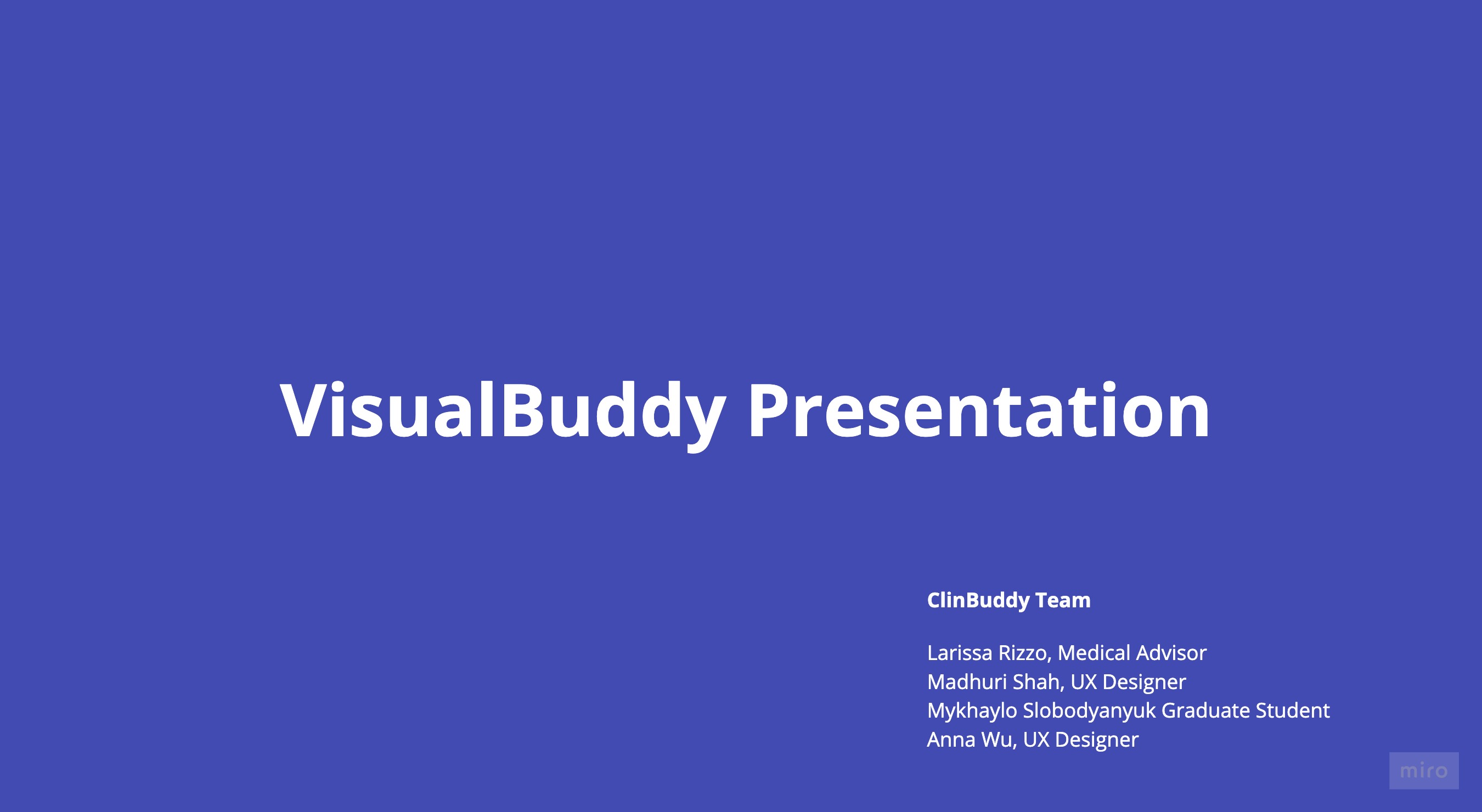 VisualBuddy Presentation

ClinBuddy Team

Larissa Rizzo, Medical Advisor
Madhuri Shah, UX Designer
Mykhaylo Slobodyanyuk Graduate Student
Anna Wu, UX Designer

miro